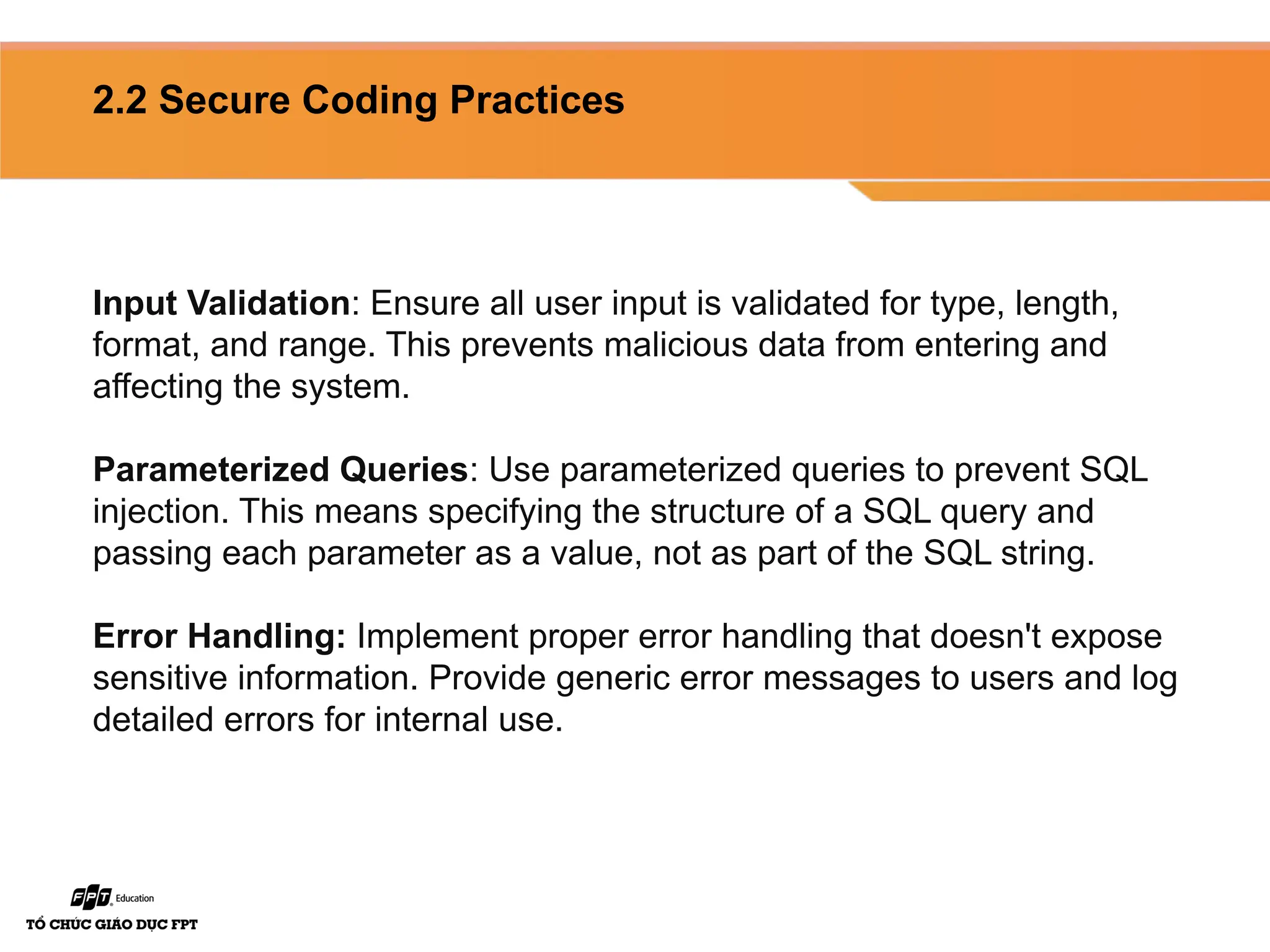 2.2 Secure Coding Practices

Input Validation: Ensure all user input is validated for type, length, format, and range. This prevents malicious data from entering and affecting the system.

Parameterized Queries: Use parameterized queries to prevent SQL injection. This means specifying the structure of a SQL query and passing each parameter as a value, not as part of the SQL string.

Error Handling: Implement proper error handling that doesn't expose sensitive information. Provide generic error messages to users and log detailed errors for internal use.

FPT Education
TỔ CHỨC GIÁO DỤC FPT